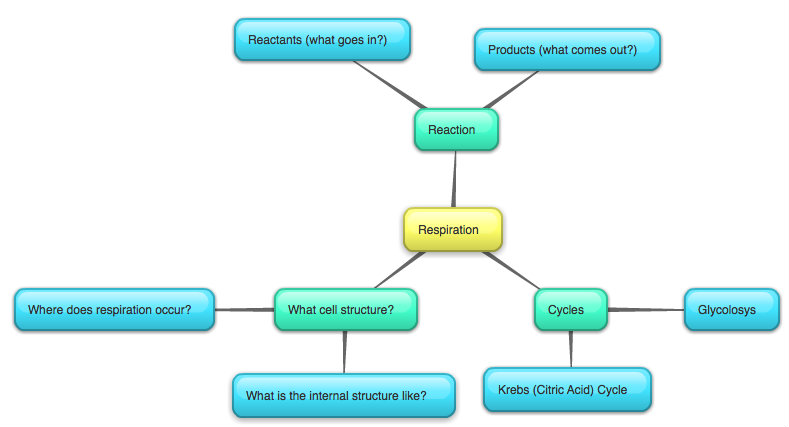 Reactants (what goes in?)

Products (what comes out?)

Reaction

Respiration

Where does respiration occur?

What cell structure?

Cycles

Glycolosys

What is the internal structure like?

Krebs (Citric Acid) Cycle